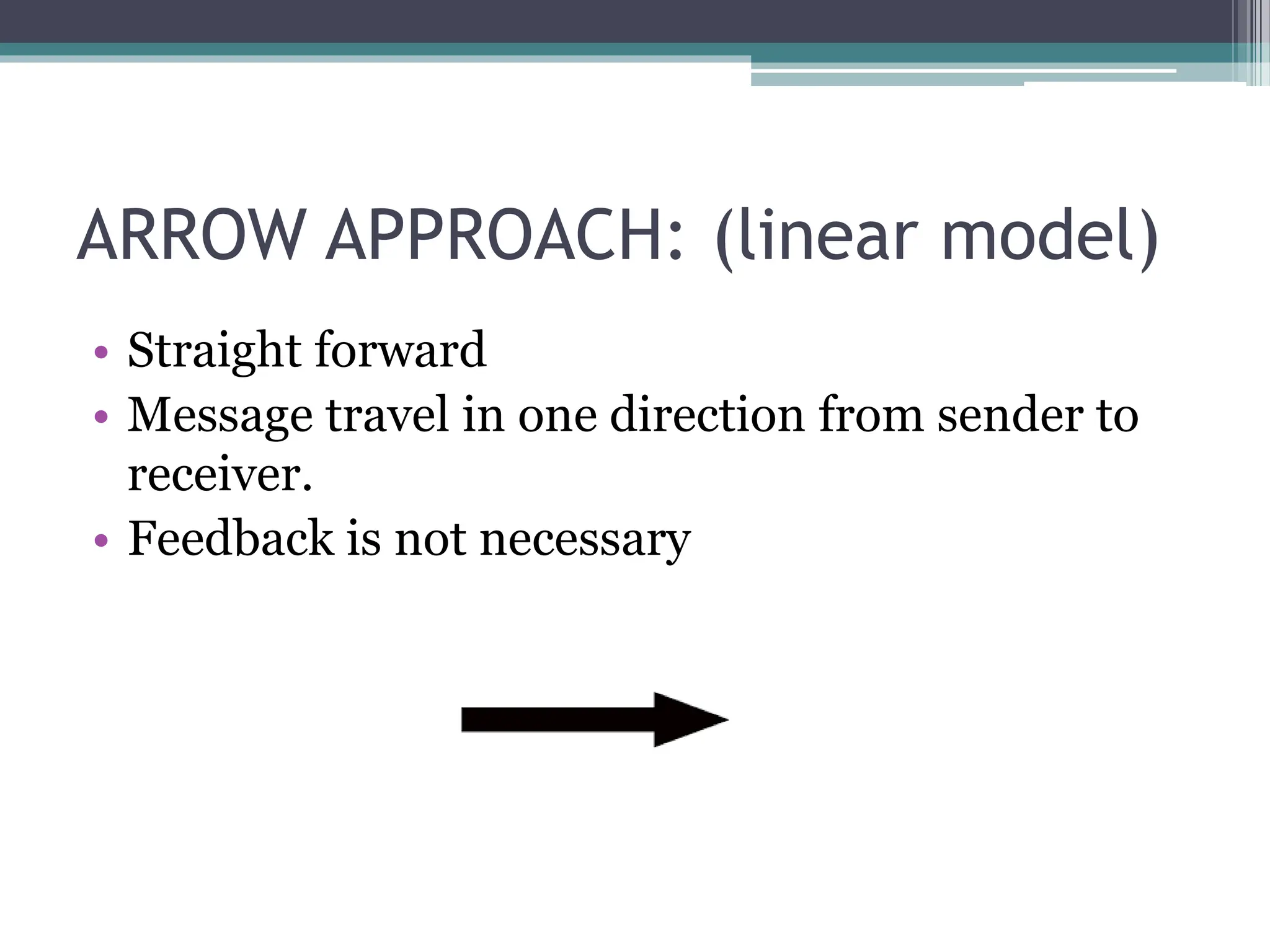 ARROW APPROACH: (linear model)

• Straight forward
• Message travel in one direction from sender to receiver.
• Feedback is not necessary